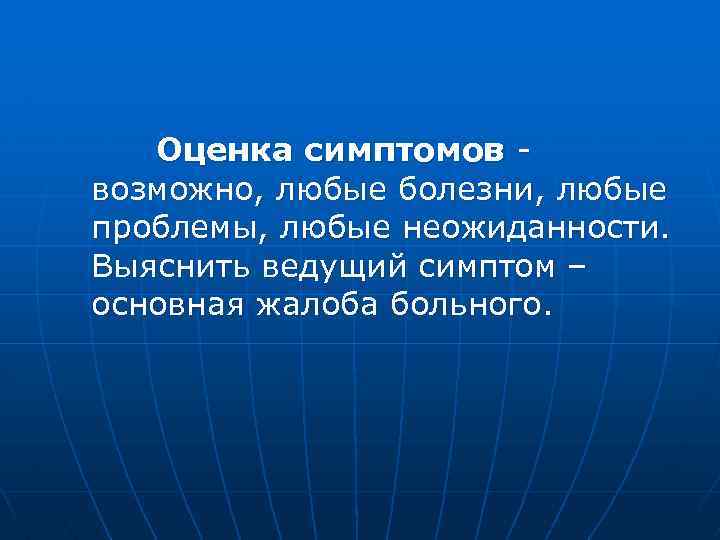 Оценка симптомов - возможно, любые болезни, любые проблемы, любые неожиданности. Выяснить ведущий симптом – основная жалоба больного.